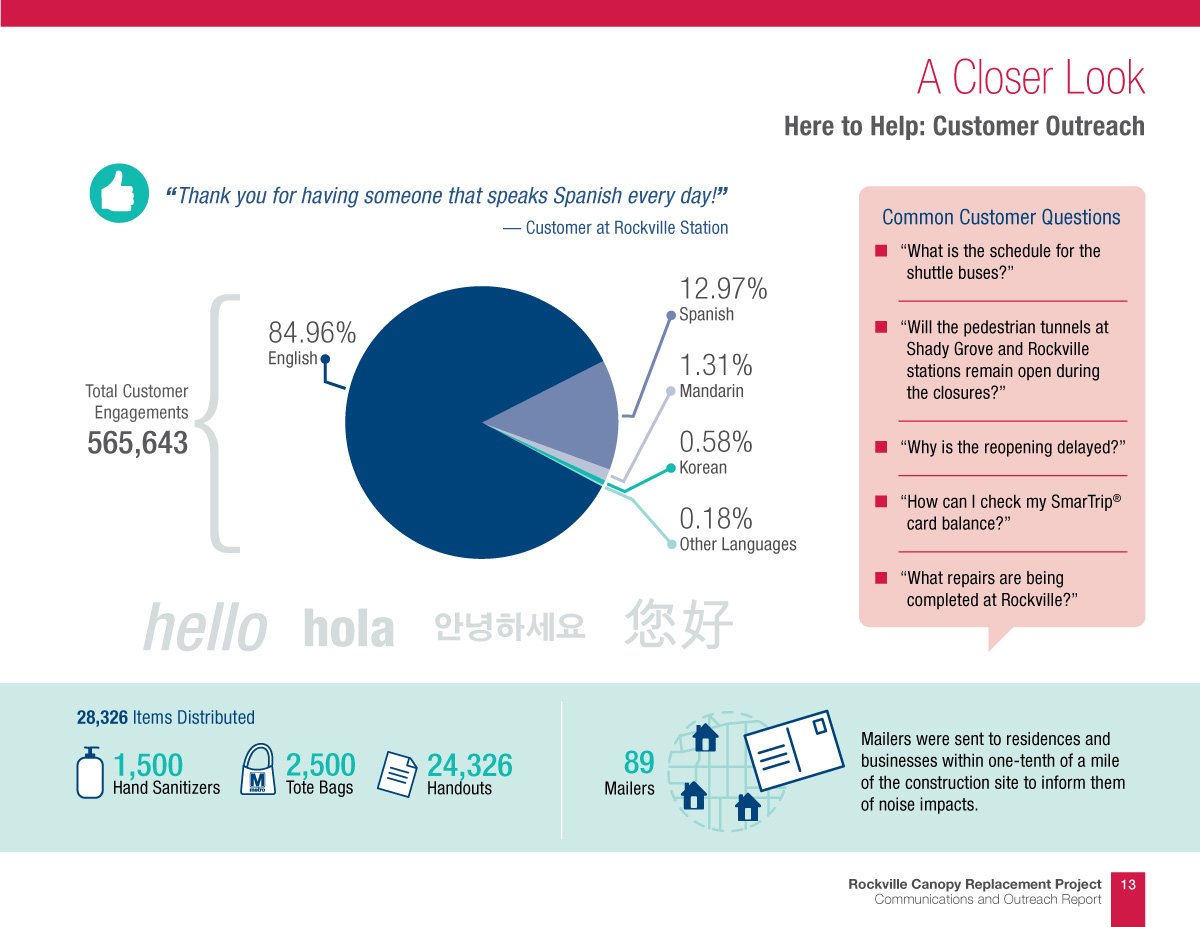 A Closer Look

Here to Help: Customer Outreach

“Thank you for having someone that speaks Spanish every day!”

— Customer at Rockville Station

Total Customer Engagements
565,643

84.96%
English

12.97%
Spanish

1.31%
Mandarin

0.58%
Korean

0.18%
Other Languages

hello hola 안녕하세요 您好

Common Customer Questions

“What is the schedule for the shuttle buses?”

“Will the pedestrian tunnels at Shady Grove and Rockville stations remain open during the closures?”

“Why is the reopening delayed?”

“How can I check my SmarTrip® card balance?”

“What repairs are being completed at Rockville?”

28,326 Items Distributed

1,500
Hand Sanitizers

M
metro

2,500
Tote Bags

24,326
Handouts

89
Mailers

Mailers were sent to residences and businesses within one-tenth of a mile of the construction site to inform them of noise impacts.

Rockville Canopy Replacement Project
Communications and Outreach Report
13